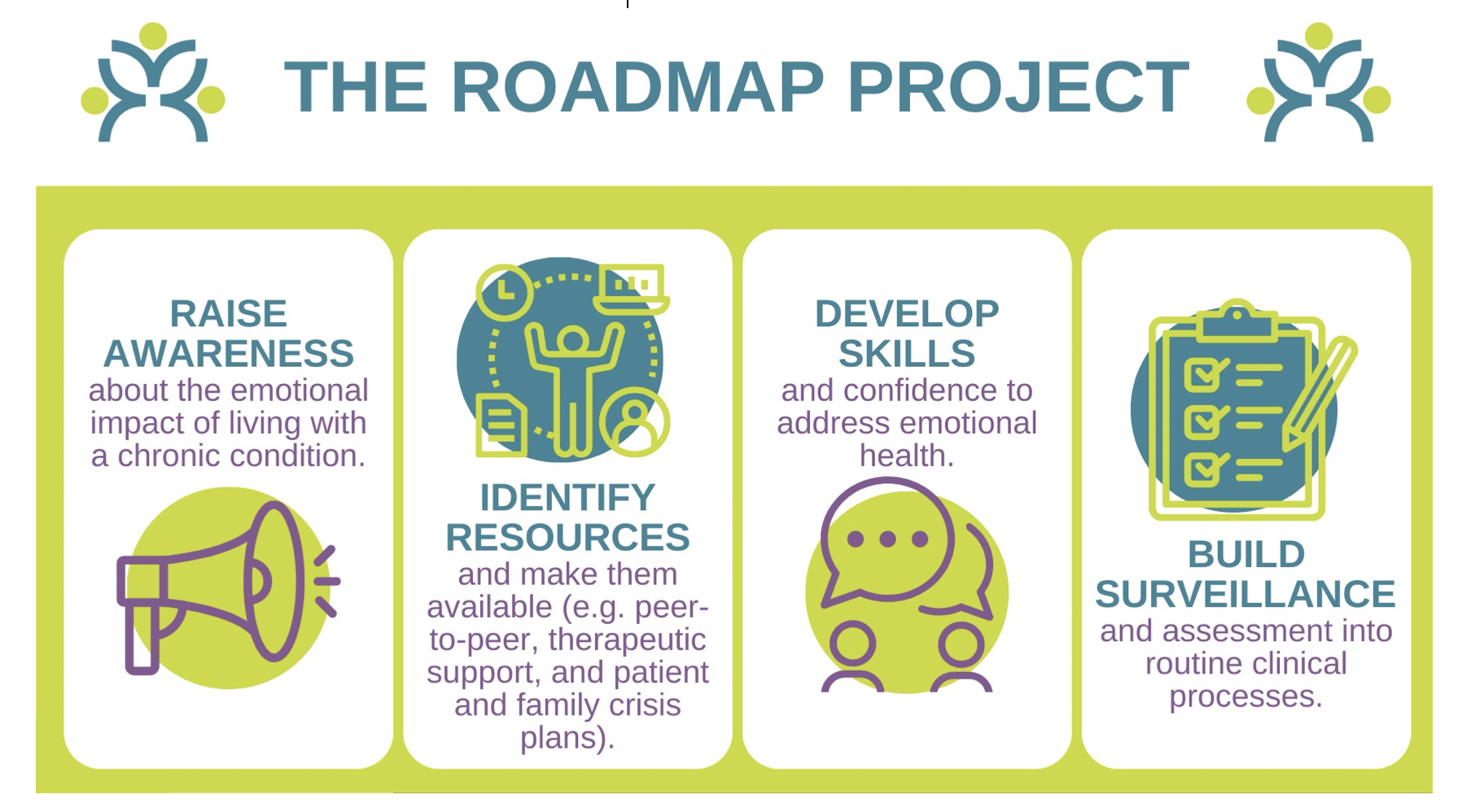 THE ROADMAP PROJECT

RAISE AWARENESS
about the emotional impact of living with a chronic condition.

IDENTIFY RESOURCES
and make them available (e.g. peer-to-peer, therapeutic support, and patient and family crisis plans).

DEVELOP SKILLS
and confidence to address emotional health.

BUILD SURVEILLANCE
and assessment into routine clinical processes.